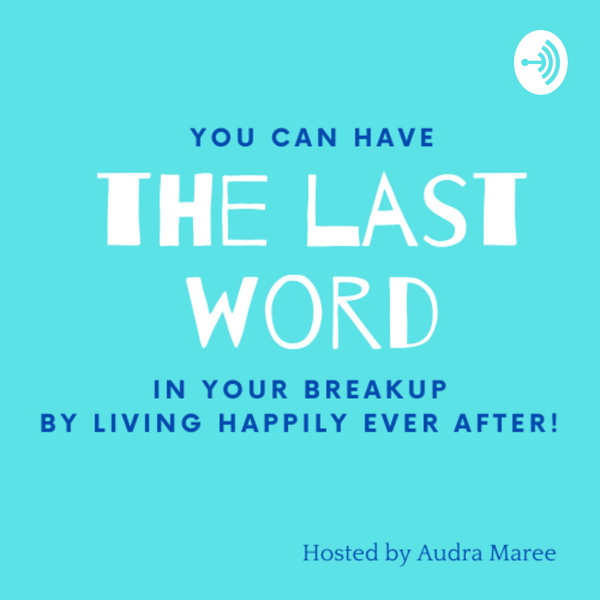 YOU CAN HAVE

THE LAST WORD

IN YOUR BREAKUP
BY LIVING HAPPILY EVER AFTER!

Hosted by Audra Maree